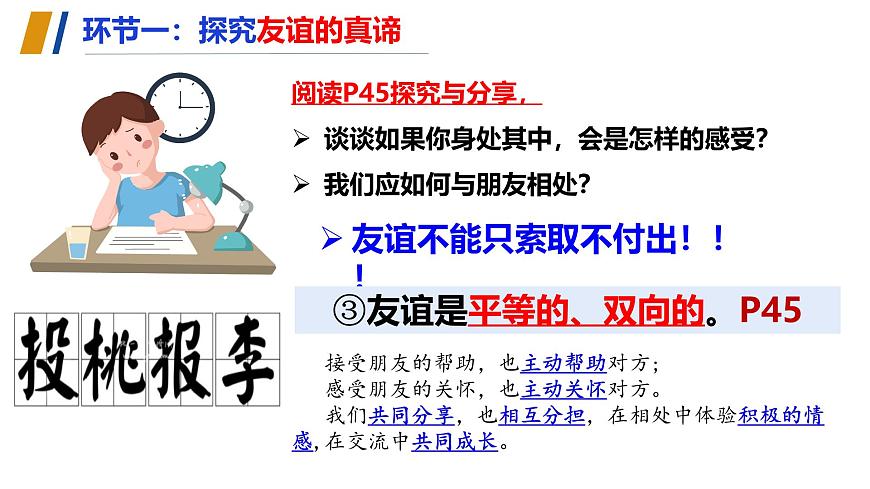 环节一：探究友谊的真谛

阅读P45探究与分享，

➢ 谈谈如果你身处其中，会是怎样的感受？

➢ 我们应如何与朋友相处？

➢ 友谊不能只索取不付出！！！

③友谊是平等的、双向的。P45

投桃报李

接受朋友的帮助，也主动帮助对方；
感受朋友的关怀，也主动关怀对方。
我们共同分享，也相互分担，在相处中体验积极的情感，在交流中共同成长。